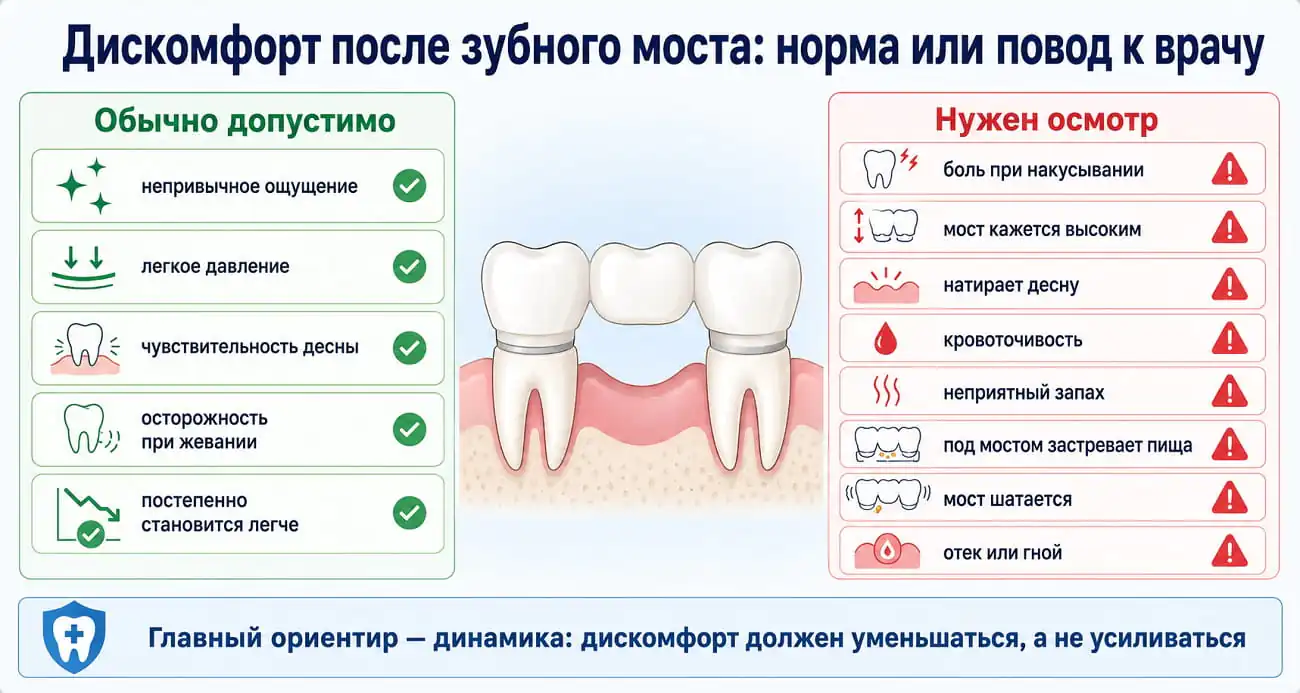 Дискомфорт после зубного моста: норма или повод к врачу

Обычно допустимо

непривычное ощущение

легкое давление

чувствительность десны

осторожность при жевании

постепенно становится легче

Нужен осмотр

боль при накусывании

мост кажется высоким

натирает десну

кровоточивость

неприятный запах

под мостом застревает пища

мост шатается

отек или гной

Главный ориентир — динамика: дискомфорт должен уменьшаться, а не усиливаться